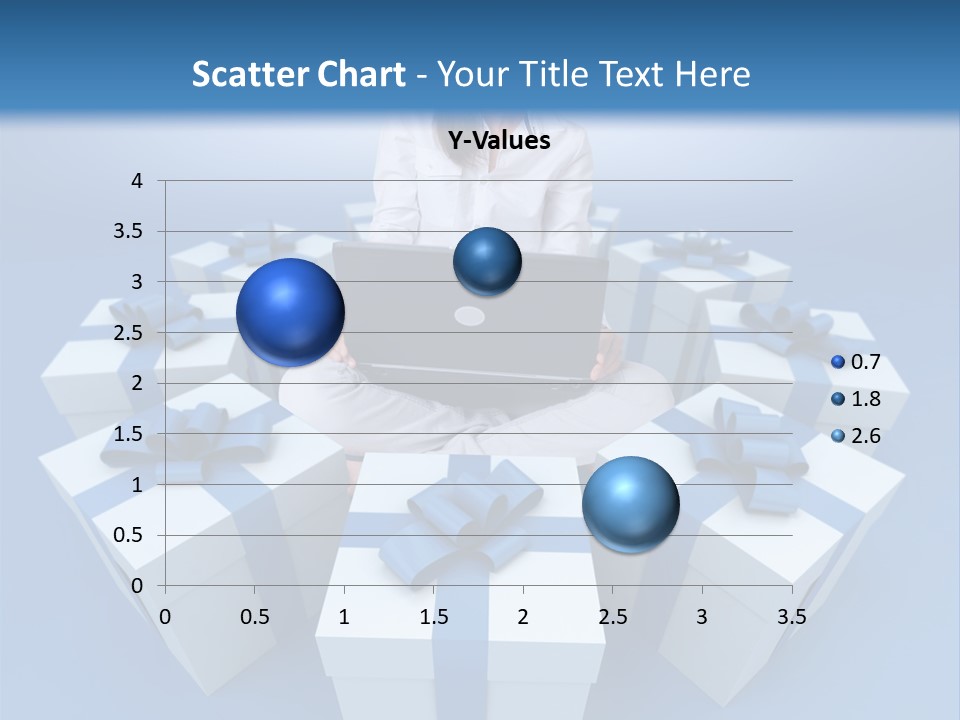 Scatter Chart - Your Title Text Here

Y-Values

4
3.5
3
2.5
2
1.5
1
0.5
0

0 0.5 1 1.5 2 2.5 3 3.5

0.7
1.8
2.6